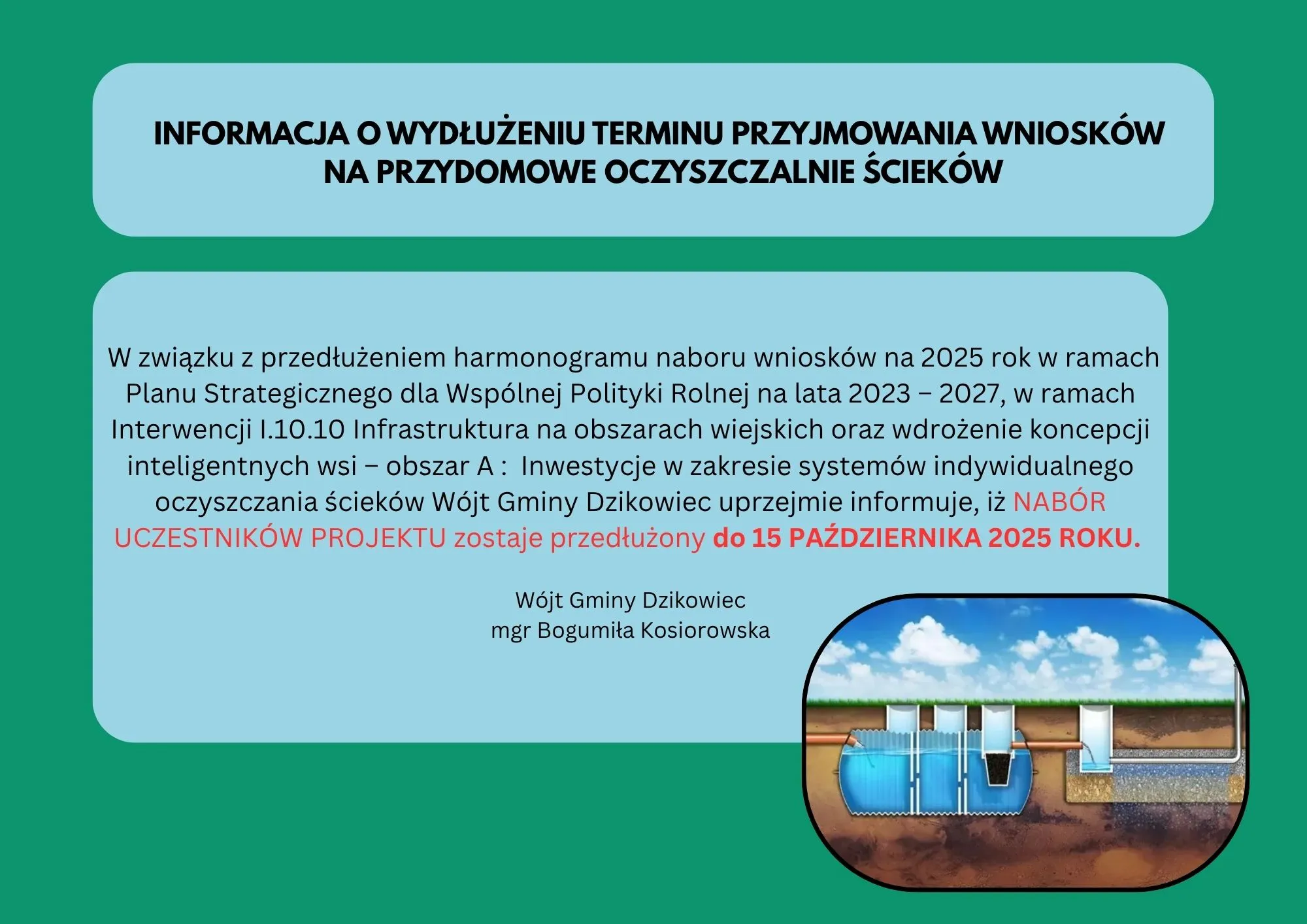 INFORMACJA O WYDŁUŻENIU TERMINU PRZYJMOWANIA WNIOSKÓW NA PRZYDOMOWE OCZYSZCZALNIE ŚCIEKÓW

W związku z przedłużeniem harmonogramu naboru wniosków na 2025 rok w ramach Planu Strategicznego dla Wspólnej Polityki Rolnej na lata 2023 – 2027, w ramach Interwencji I.10.10 Infrastruktura na obszarach wiejskich oraz wdrożenie koncepcji inteligentnych wsi – obszar A : Inwestycje w zakresie systemów indywidualnego oczyszczania ścieków Wójt Gminy Dzikowiec uprzejmie informuje, iż NABÓR UCZESTNIKÓW PROJEKTU zostaje przedłużony do 15 PAŹDZIERNIKA 2025 ROKU.

Wójt Gminy Dzikowiec
mgr Bogumiła Kosiorowska